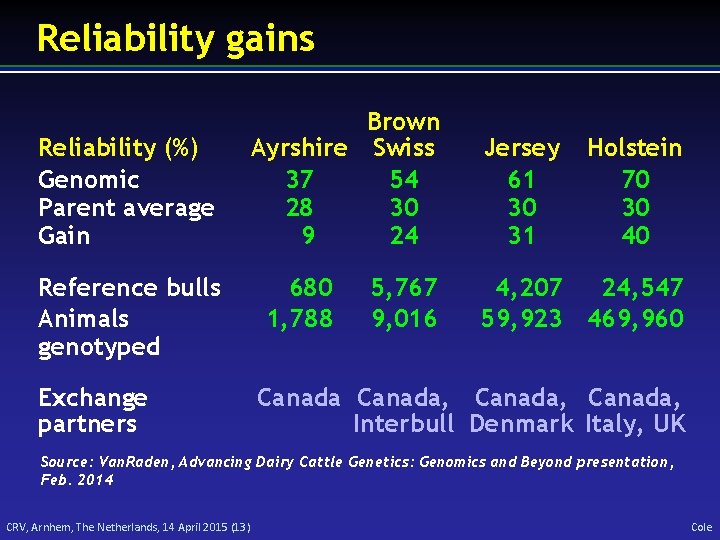 Reliability gains

| Reliability (%) | Ayrshire | Brown Swiss | Jersey | Holstein |
|---|---|---|---|---|
| Genomic | 37 | 54 | 61 | 70 |
| Parent average | 28 | 30 | 30 | 30 |
| Gain | 9 | 24 | 31 | 40 |
| Reference bulls | 680 | 5,767 | 4,207 | 24,547 |
| Animals genotyped | 1,788 | 9,016 | 59,923 | 469,960 |
| Exchange partners | Canada | Canada, Interbull | Canada, Denmark | Canada, Italy, UK |

Source: VanRaden, Advancing Dairy Cattle Genetics: Genomics and Beyond presentation, Feb. 2014

CRV, Arnhem, The Netherlands, 14 April 2015 (13)

Cole